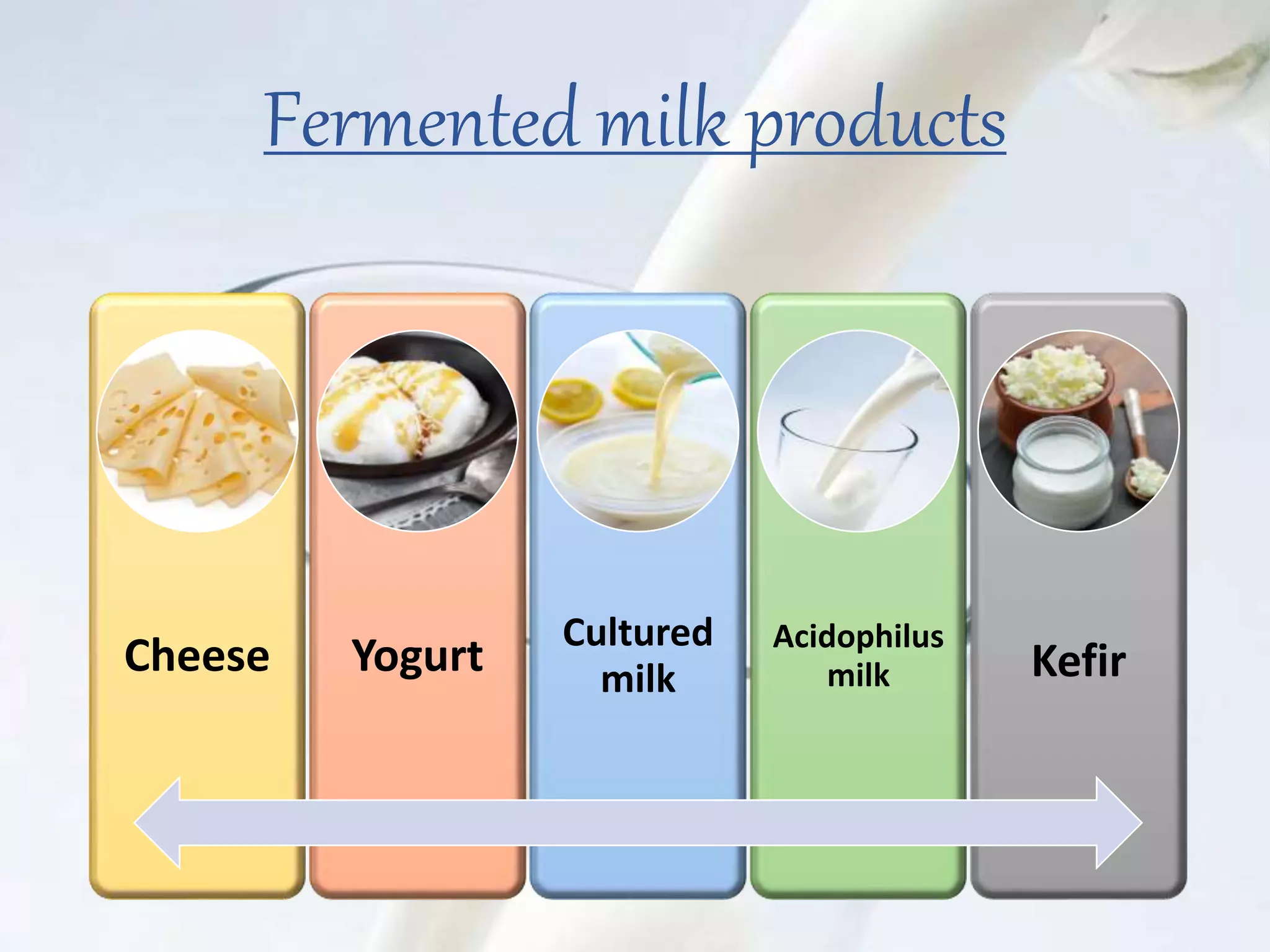 Fermented milk products

Cheese

Yogurt

Cultured milk

Acidophilus milk

Kefir